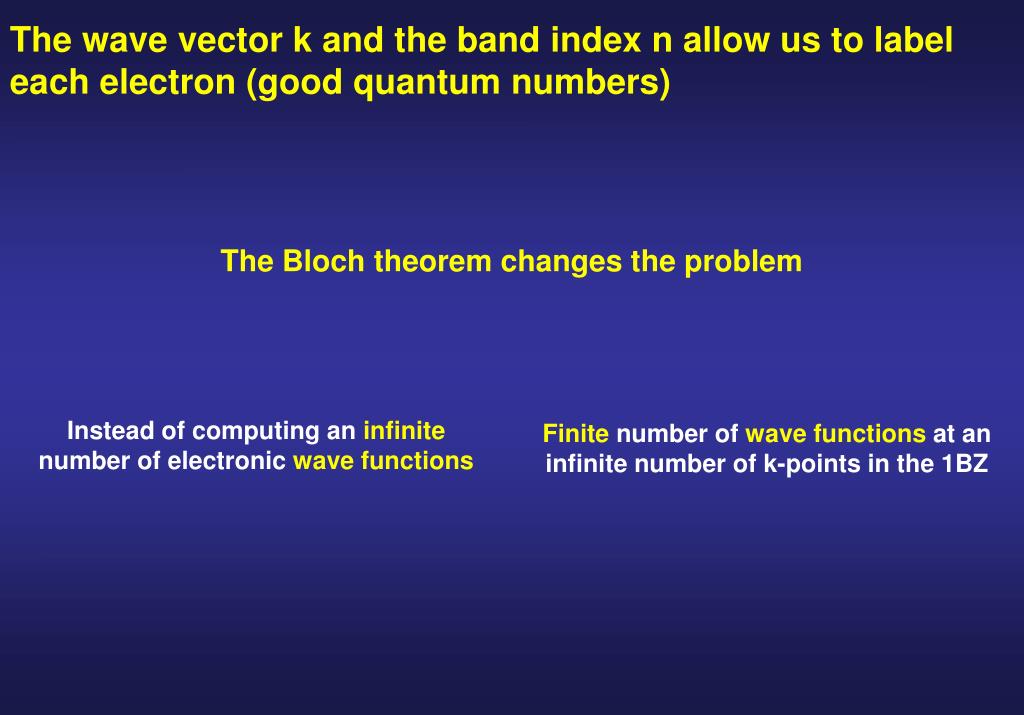 The wave vector k and the band index n allow us to label each electron (good quantum numbers)

The Bloch theorem changes the problem

Instead of computing an infinite number of electronic wave functions

Finite number of wave functions at an infinite number of k-points in the 1BZ